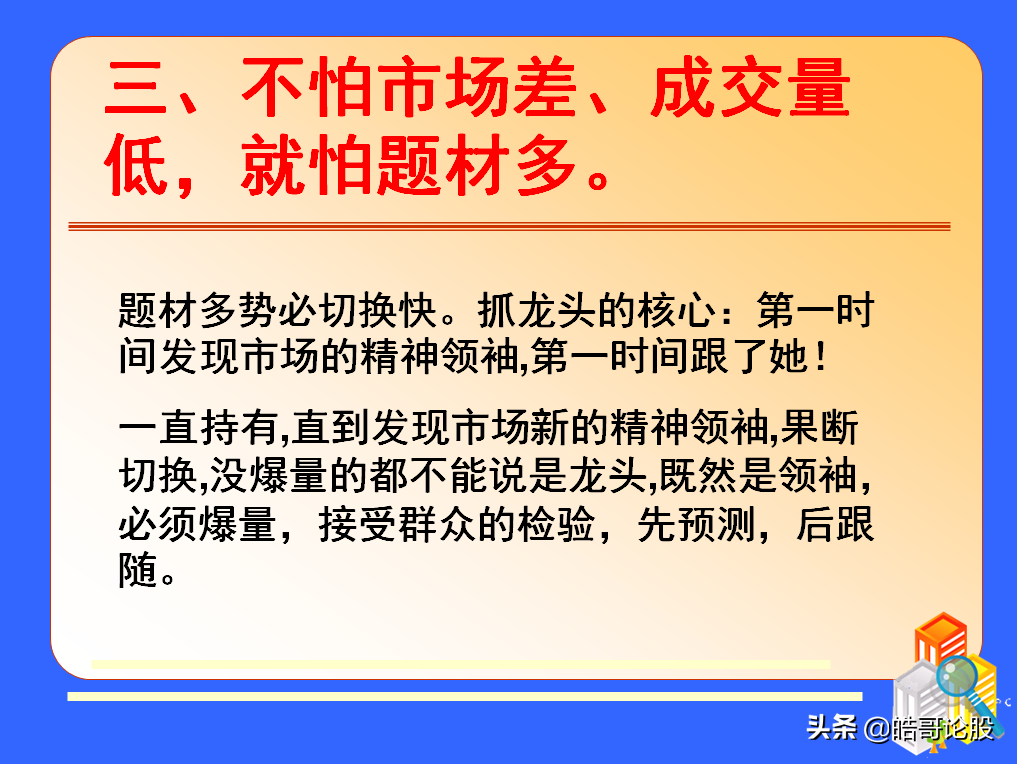 三、不怕市场差、成交量低，就怕题材多。

题材多势必切换快。抓龙头的核心：第一时间发现市场的精神领袖,第一时间跟了她！

一直持有,直到发现市场新的精神领袖,果断切换,没爆量的都不能说是龙头,既然是领袖,必须爆量，接受群众的检验，先预测，后跟随。

头条 @皓哥论股